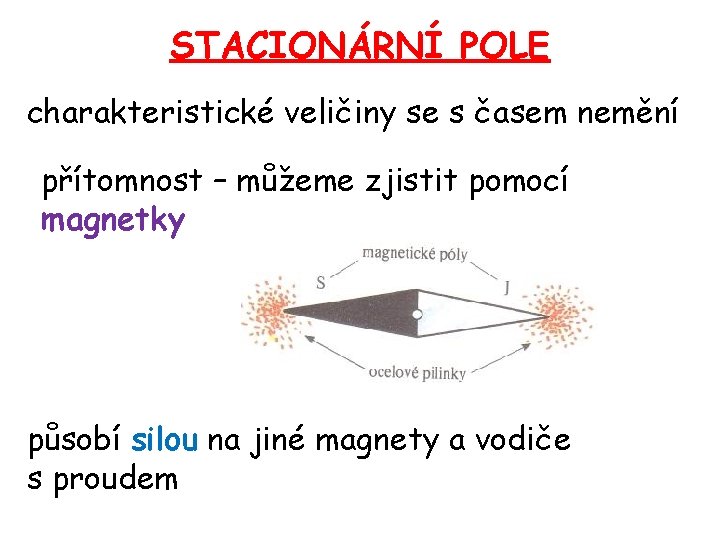 STACIONÁRNÍ POLE

charakteristické veličiny se s časem nemění

přítomnost – můžeme zjistit pomocí magnetky

magnetické póly

S

J

ocelové pilinky

působí silou na jiné magnety a vodiče s proudem